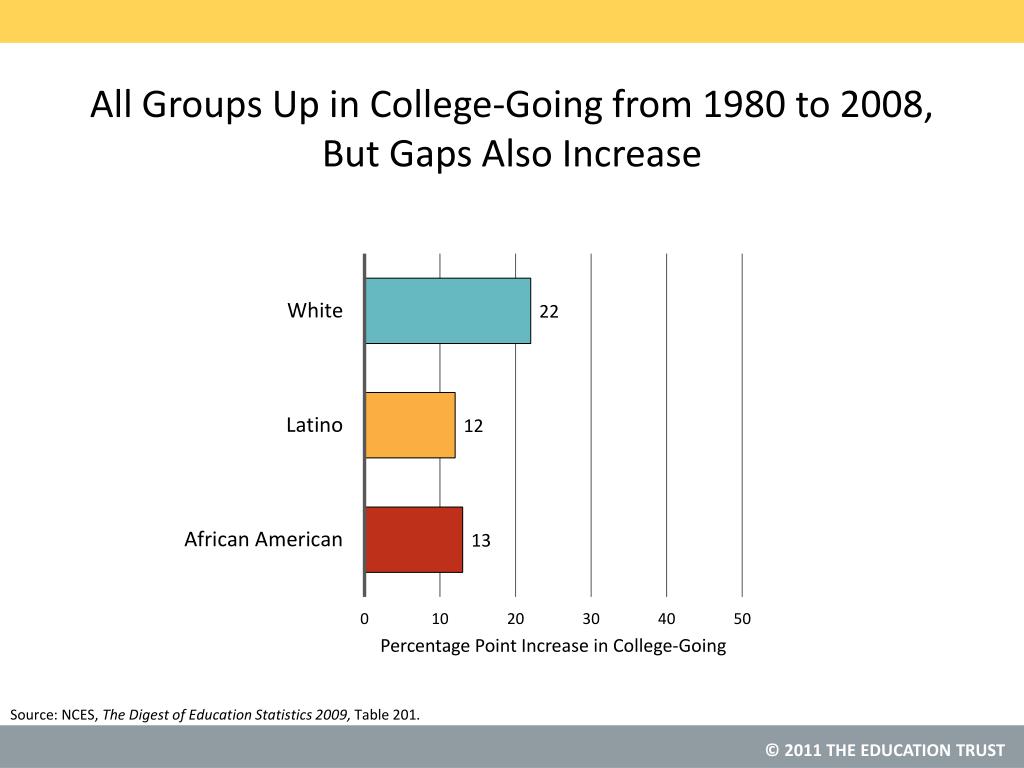 All Groups Up in College-Going from 1980 to 2008, But Gaps Also Increase

White
22

Latino
12

African American
13

0
10
20
30
40
50

Percentage Point Increase in College-Going

Source: NCES, The Digest of Education Statistics 2009, Table 201.

© 2011 THE EDUCATION TRUST